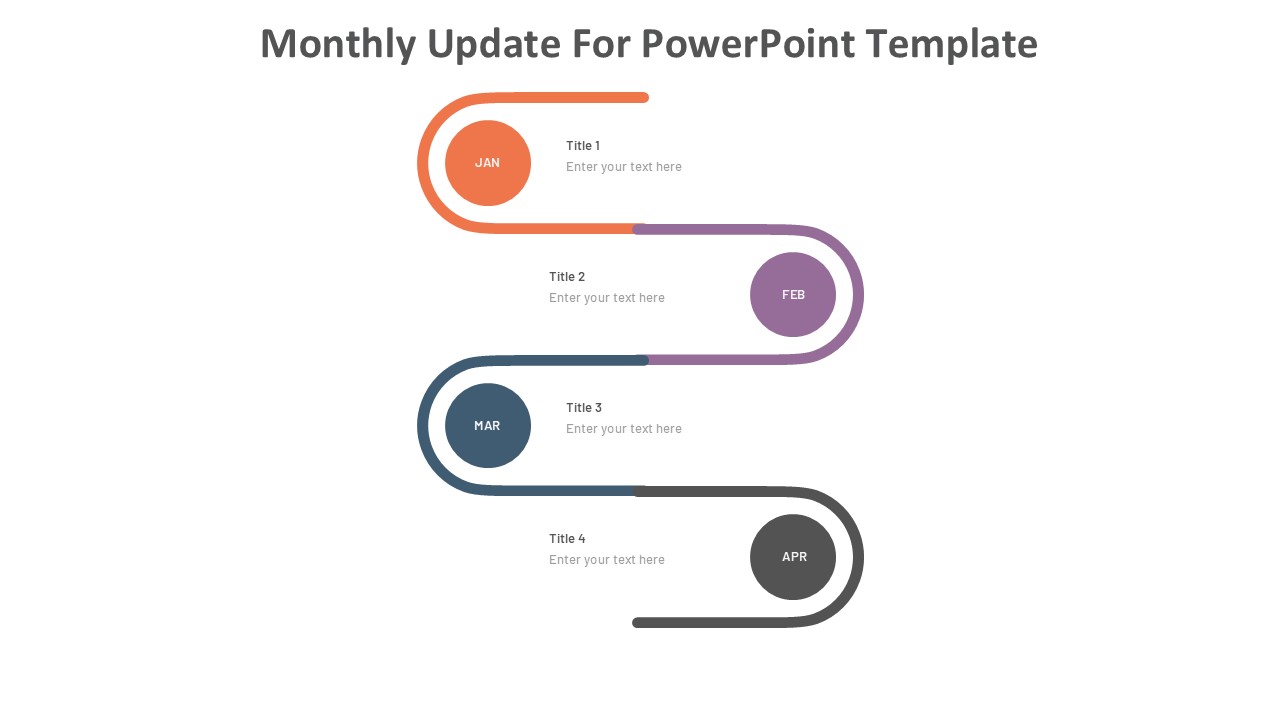 Monthly Update For PowerPoint Template

JAN

Title 1
Enter your text here

Title 2
Enter your text here

FEB

MAR

Title 3
Enter your text here

Title 4
Enter your text here

APR